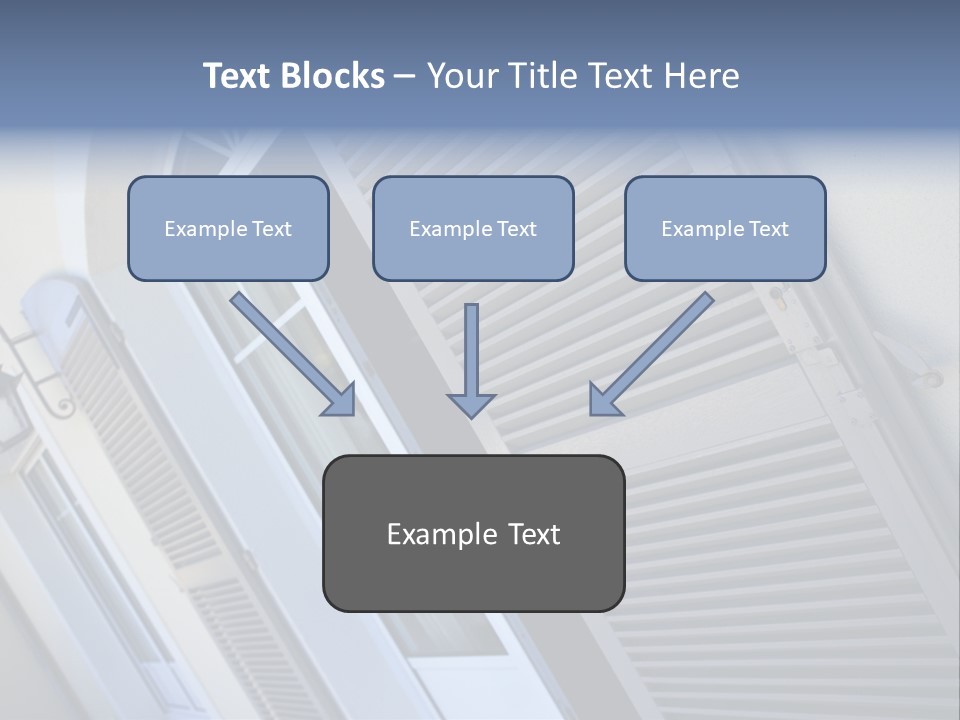 Text Blocks – Your Title Text Here

Example Text

Example Text

Example Text

Example Text